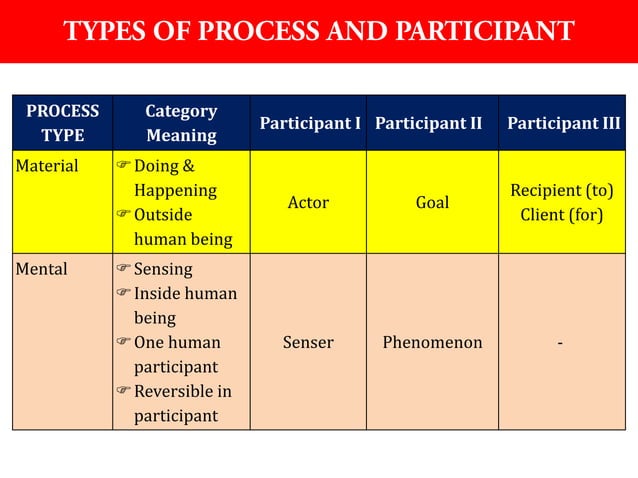 TYPES OF PROCESS AND PARTICIPANT

| PROCESS TYPE | Category Meaning | Participant I | Participant II | Participant III |
|---|---|---|---|---|
| Material | ☞ Doing & Happening ☞ Outside human being | Actor | Goal | Recipient (to) Client (for) |
| Mental | ☞ Sensing ☞ Inside human being ☞ One human participant ☞ Reversible in participant | Senser | Phenomenon | - |